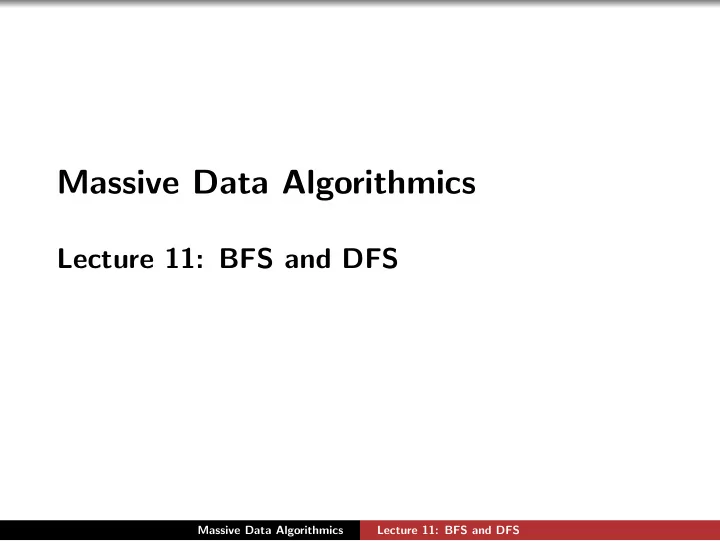 Massive Data Algorithmics

Lecture 11: BFS and DFS

Massive Data Algorithmics Lecture 11: BFS and DFS